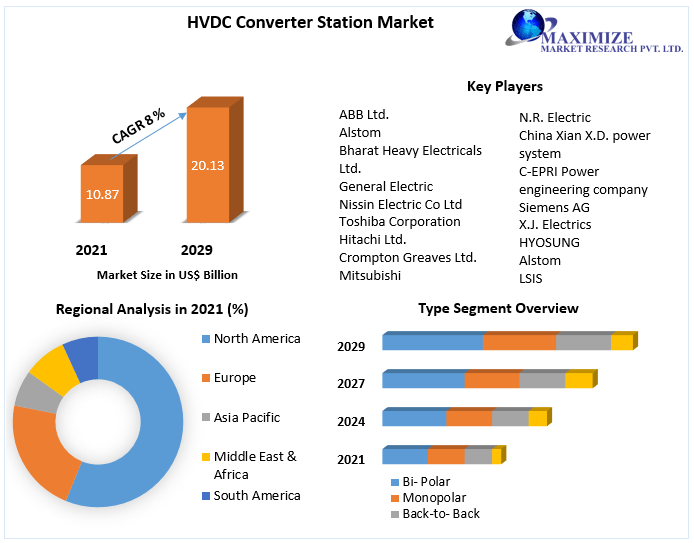 HVDC Converter Station Market

MAXIMIZE
MARKET RESEARCH PVT. LTD.

CAGR 8%

10.87

20.13

2021

2029

Market Size in US$ Billion

Key Players

ABB Ltd.
Alstom
Bharat Heavy Electricals Ltd.
General Electric
Nissin Electric Co Ltd
Toshiba Corporation
Hitachi Ltd.
Crompton Greaves Ltd.
Mitsubishi

N.R. Electric
China Xian X.D. power system
C-EPRI Power engineering company
Siemens AG
X.J. Electrics
HYOSUNG
Alstom
LSIS

Regional Analysis in 2021 (%)

North America
Europe
Asia Pacific
Middle East & Africa
South America

Type Segment Overview

2029
2027
2024
2021

Bi- Polar
Monopolar
Back-to- Back